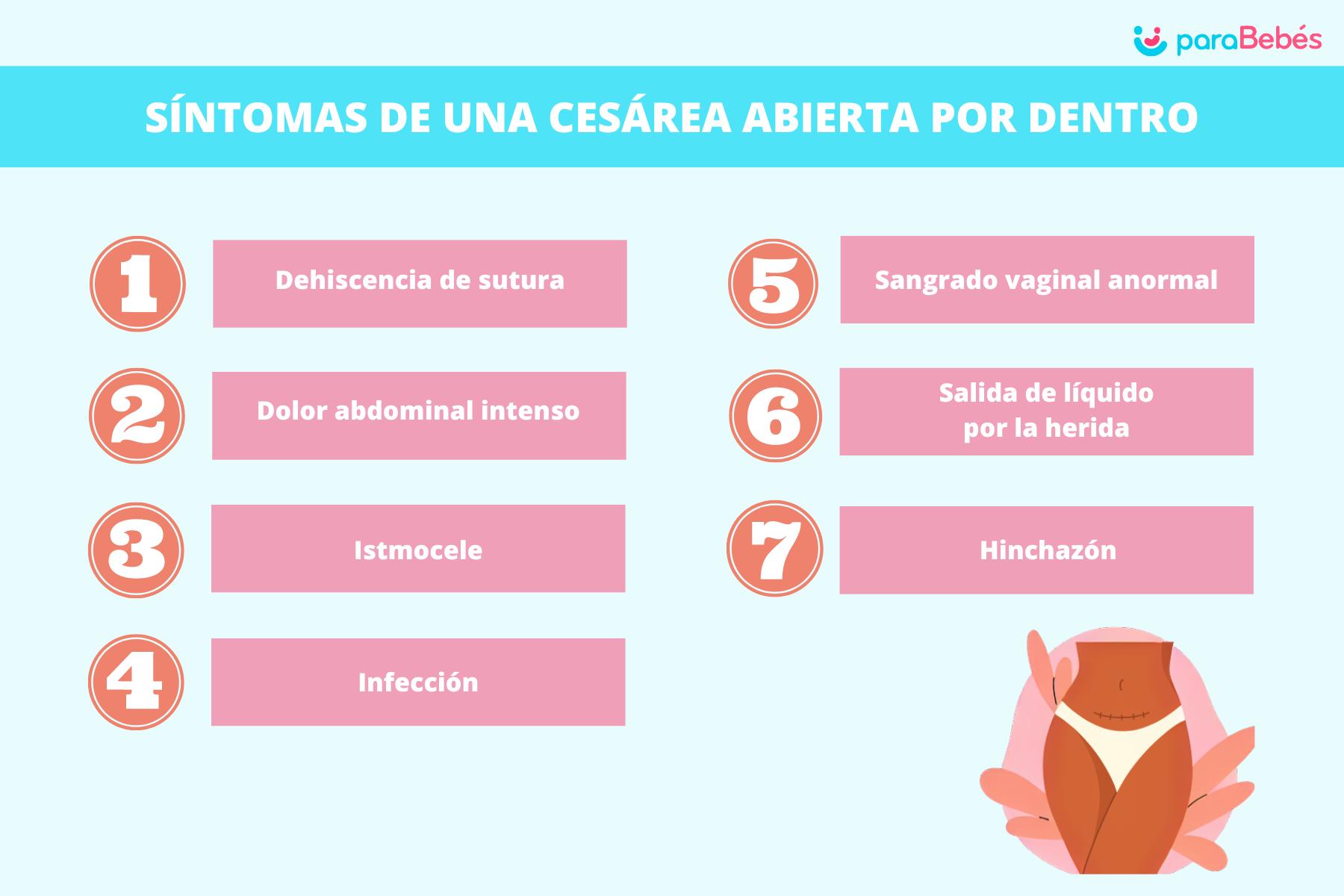 paraBebés

SÍNTOMAS DE UNA CESÁREA ABIERTA POR DENTRO

1 Dehiscencia de sutura

2 Dolor abdominal intenso

3 Istmocele

4 Infección

5 Sangrado vaginal anormal

6 Salida de líquido por la herida

7 Hinchazón